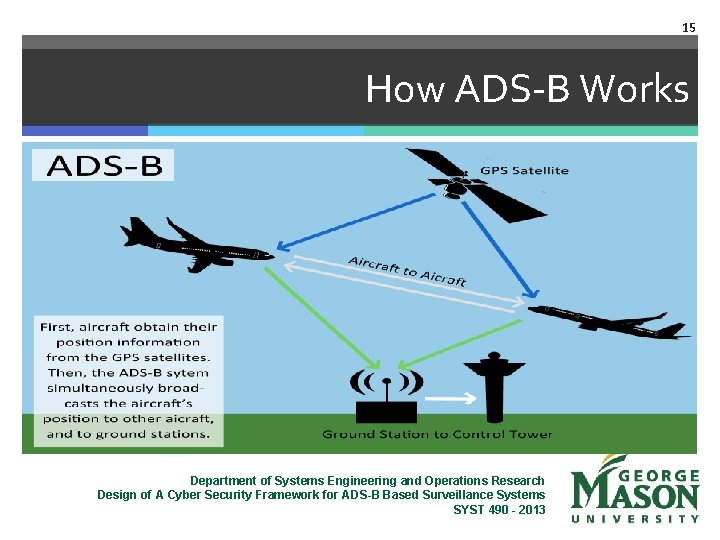 15

How ADS-B Works

ADS-B

GPS Satellite

Aircraft to Aicraft

First, aircraft obtain their position information from the GPS satellites. Then, the ADS-B sytem simultaneously broadcasts the aircraft's position to other aicraft, and to ground stations.

Ground Station to Control Tower

Department of Systems Engineering and Operations Research
Design of A Cyber Security Framework for ADS-B Based Surveillance Systems
SYST 490 - 2013

GEORGE MASON UNIVERSITY